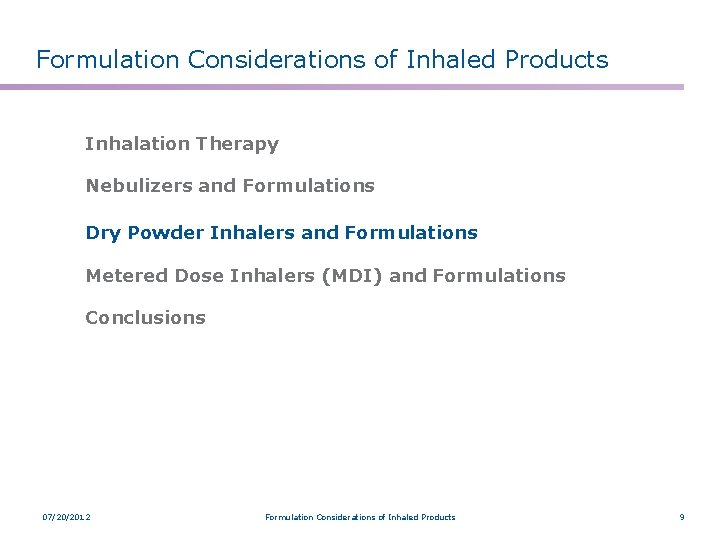 Formulation Considerations of Inhaled Products

Inhalation Therapy

Nebulizers and Formulations

Dry Powder Inhalers and Formulations

Metered Dose Inhalers (MDI) and Formulations

Conclusions

07/20/2012

Formulation Considerations of Inhaled Products

9